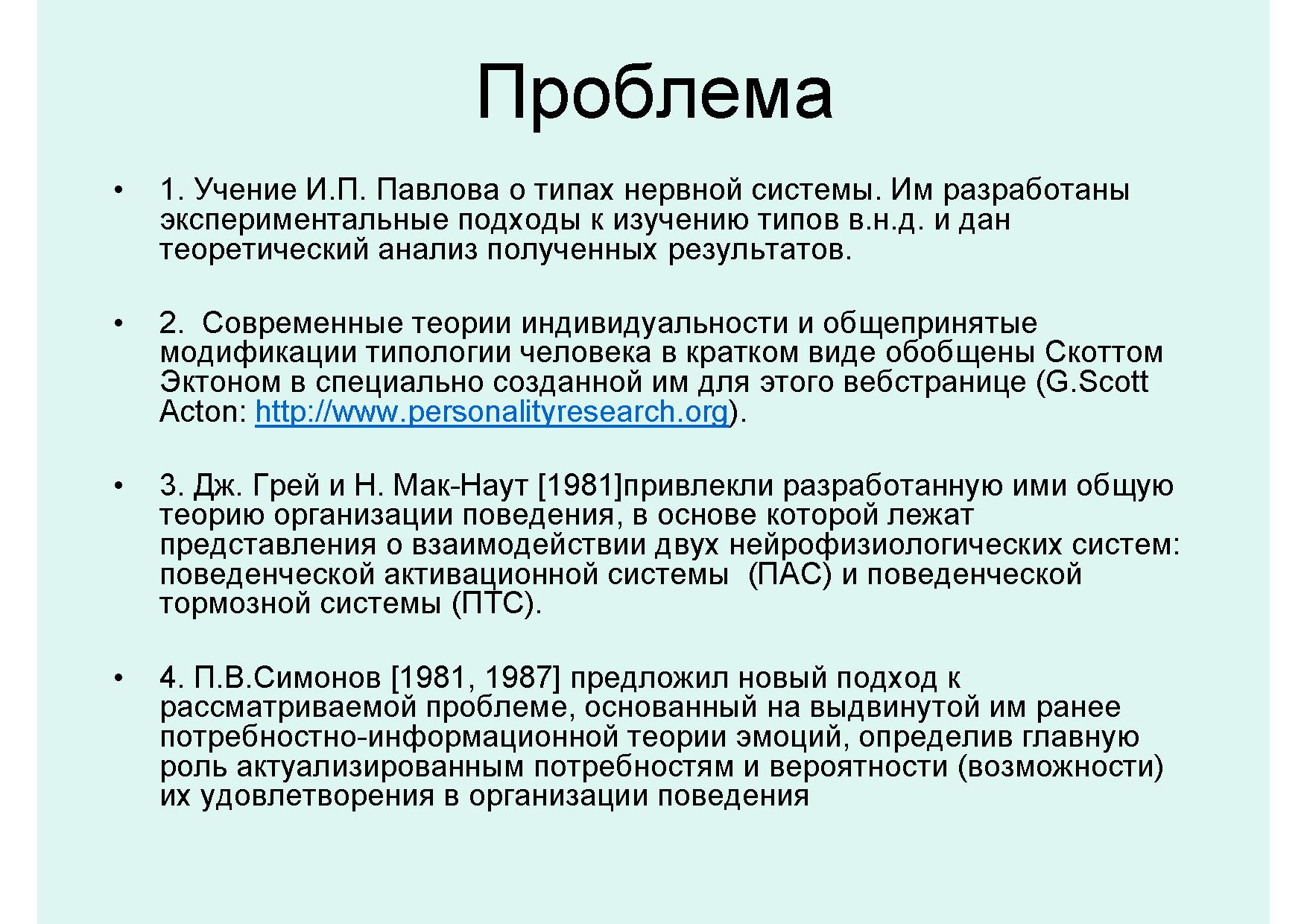 Проблема

• 1. Учение И.П. Павлова о типах нервной системы. Им разработаны экспериментальные подходы к изучению типов в.н.д. и дан теоретический анализ полученных результатов.

• 2.  Современные теории индивидуальности и общепринятые модификации типологии человека в кратком виде обобщены Скоттом Эктоном в специально созданной им для этого вебстранице (G.Scott Acton: http://www.personalityresearch.org).

• 3. Дж. Грей и Н. Мак-Наут [1981]привлекли разработанную ими общую теорию организации поведения, в основе которой лежат представления о взаимодействии двух нейрофизиологических систем: поведенческой активационной системы  (ПАС) и поведенческой тормозной системы (ПТС).

• 4. П.В.Симонов [1981, 1987] предложил новый подход к рассматриваемой проблеме, основанный на выдвинутой им ранее потребностно-информационной теории эмоций, определив главную роль актуализированным потребностям и вероятности (возможности) их удовлетворения в организации поведения